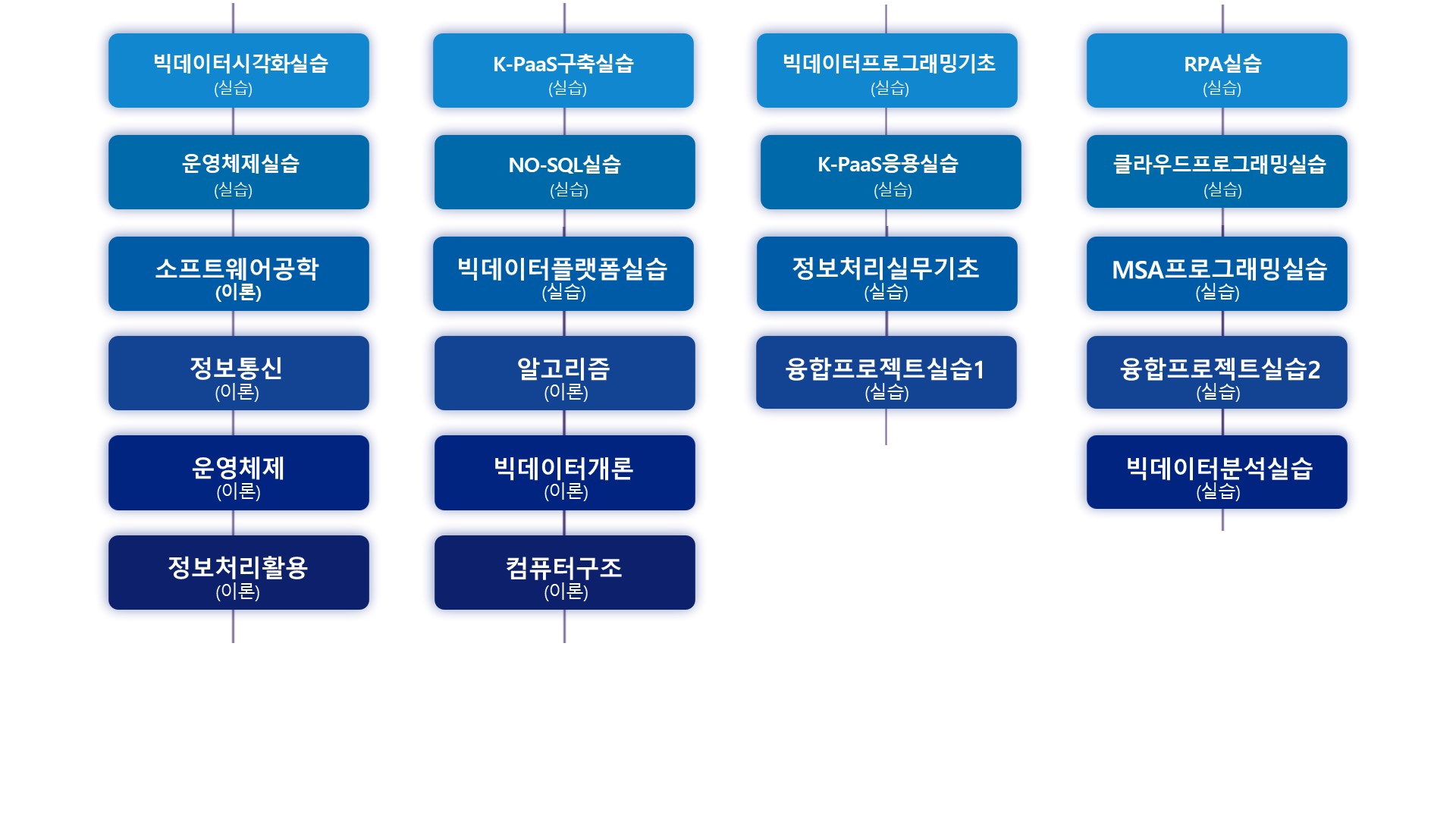 빅데이터시각화실습
(실습)

운영체제실습
(실습)

소프트웨어공학
(이론)

정보통신
(이론)

운영체제
(이론)

정보처리활용
(이론)

K-PaaS구축실습
(실습)

NO-SQL실습
(실습)

빅데이터플랫폼실습
(실습)

알고리즘
(이론)

빅데이터개론
(이론)

컴퓨터구조
(이론)

빅데이터프로그래밍기초
(실습)

K-PaaS응용실습
(실습)

정보처리실무기초
(실습)

융합프로젝트실습1
(실습)

RPA실습
(실습)

클라우드프로그래밍실습
(실습)

MSA프로그래밍실습
(실습)

융합프로젝트실습2
(실습)

빅데이터분석실습
(실습)